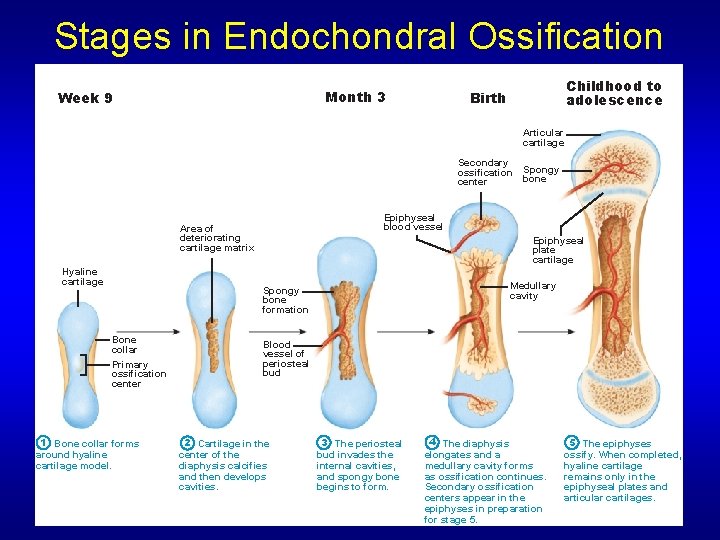 Stages in Endochondral Ossification

Week 9

Month 3

Birth

Childhood to adolescence

Hyaline cartilage

Bone collar

Primary ossification center

Area of deteriorating cartilage matrix

Spongy bone formation

Blood vessel of periosteal bud

Epiphyseal blood vessel

Secondary ossification center

Medullary cavity

Articular cartilage

Spongy bone

Epiphyseal plate cartilage

1 Bone collar forms around hyaline cartilage model.

2 Cartilage in the center of the diaphysis calcifies and then develops cavities.

3 The periosteal bud invades the internal cavities, and spongy bone begins to form.

4 The diaphysis elongates and a medullary cavity forms as ossification continues. Secondary ossification centers appear in the epiphyses in preparation for stage 5.

5 The epiphyses ossify. When completed, hyaline cartilage remains only in the epiphyseal plates and articular cartilages.